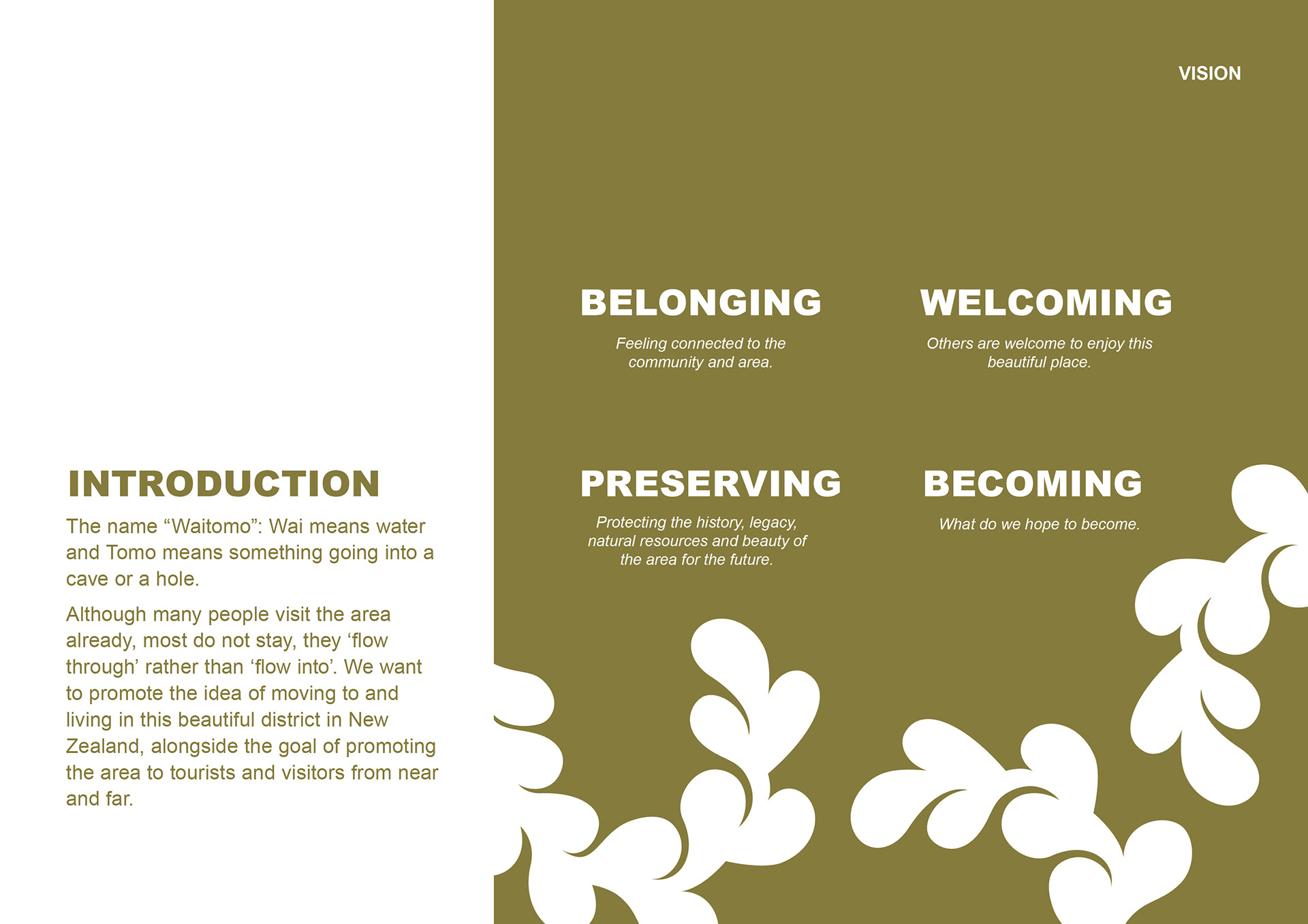 INTRODUCTION

The name “Waitomo”: Wai means water and Tomo means something going into a cave or a hole.

Although many people visit the area already, most do not stay, they ‘flow through’ rather than ‘flow into’. We want to promote the idea of moving to and living in this beautiful district in New Zealand, alongside the goal of promoting the area to tourists and visitors from near and far.

VISION

BELONGING

Feeling connected to the community and area.

WELCOMING

Others are welcome to enjoy this beautiful place.

PRESERVING

Protecting the history, legacy, natural resources and beauty of the area for the future.

BECOMING

What do we hope to become.